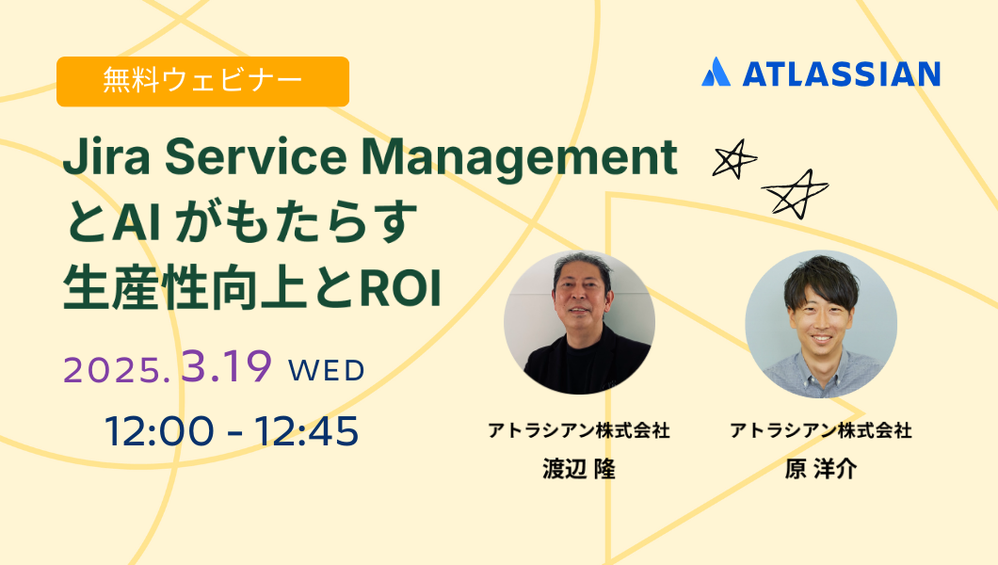 無料ウェビナー

ATLASSIAN

Jira Service Management とAI がもたらす 生産性向上とROI

2025. 3.19 WED

12:00 - 12:45

アトラシアン株式会社
渡辺 隆

アトラシアン株式会社
原 洋介